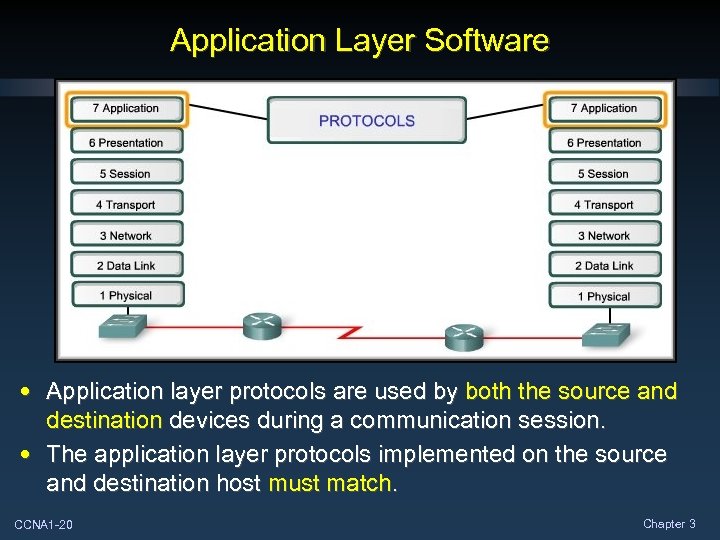 Application Layer Software

7 Application
6 Presentation
5 Session
4 Transport
3 Network
2 Data Link
1 Physical

PROTOCOLS

7 Application
6 Presentation
5 Session
4 Transport
3 Network
2 Data Link
1 Physical

• Application layer protocols are used by both the source and destination devices during a communication session.

• The application layer protocols implemented on the source and destination host must match.

CCNA1-20

Chapter 3